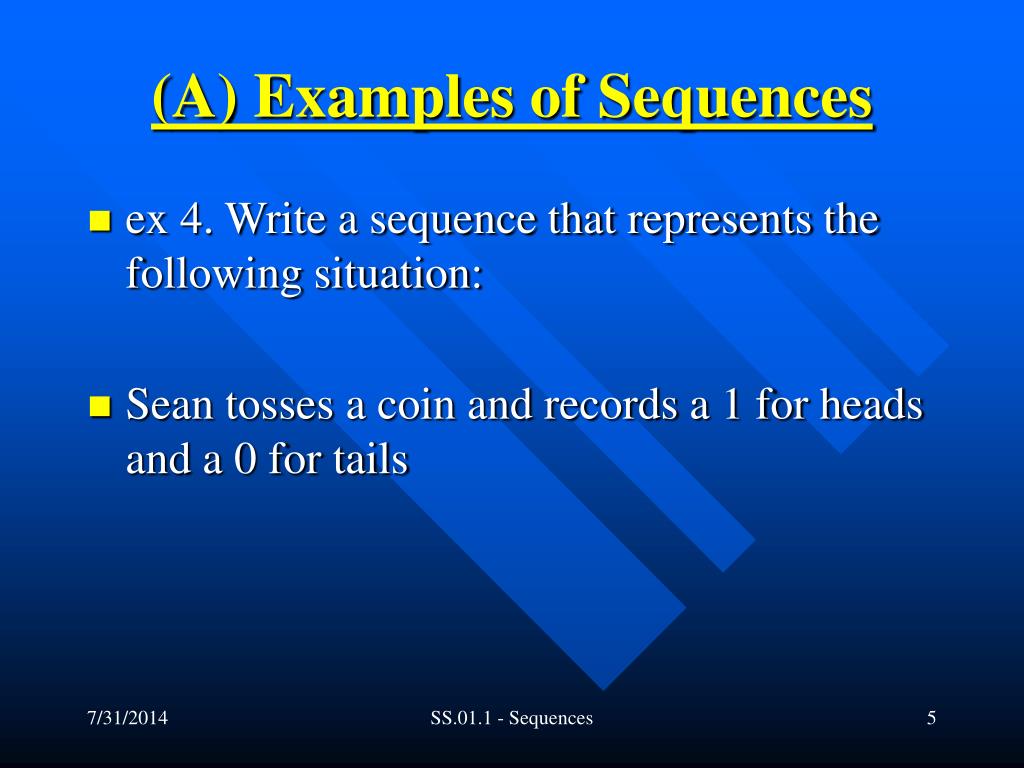 (A) Examples of Sequences

ex 4. Write a sequence that represents the following situation:

Sean tosses a coin and records a 1 for heads and a 0 for tails

7/31/2014
SS.01.1 - Sequences
5